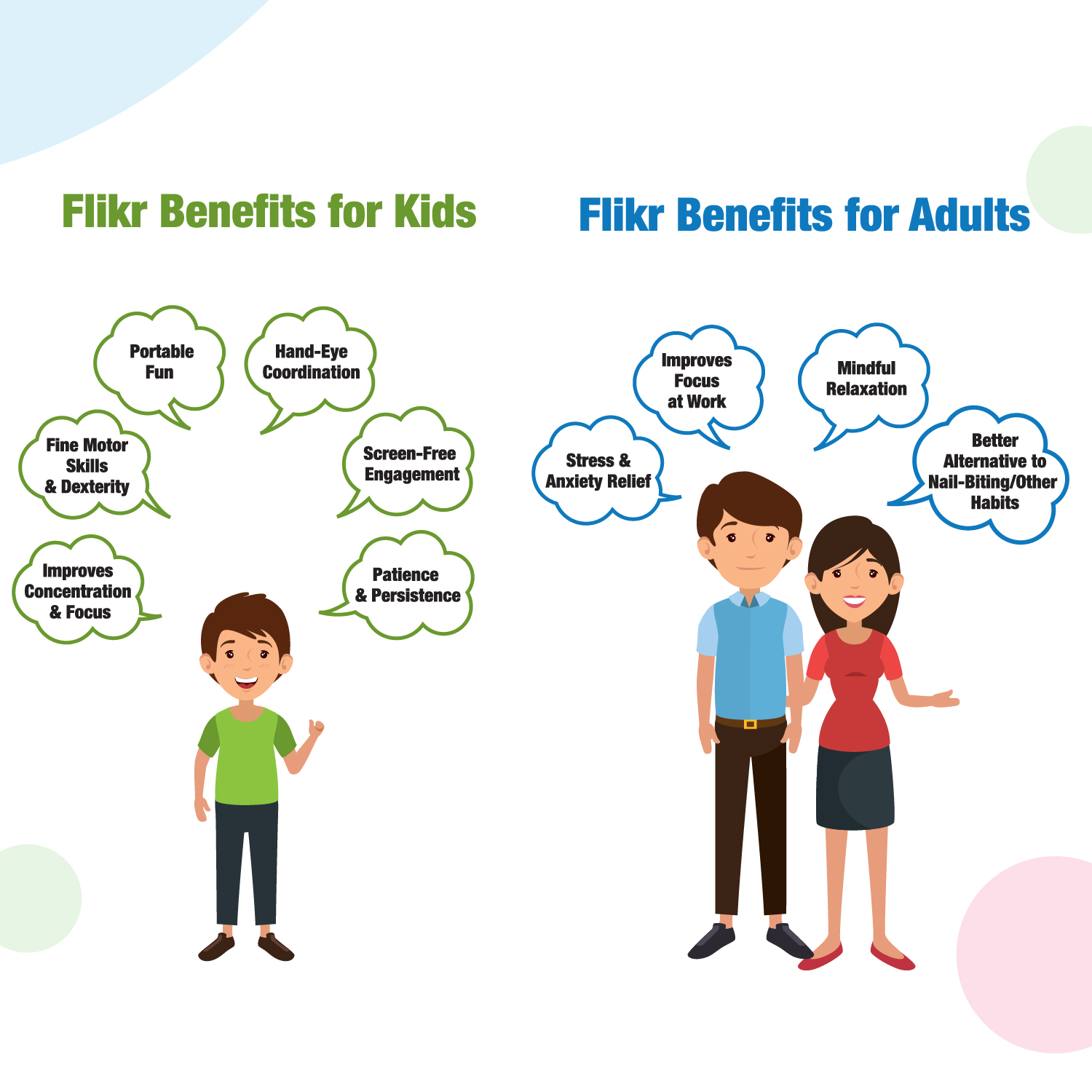 Flikr Benefits for Kids

Portable Fun

Hand-Eye Coordination

Fine Motor Skills & Dexterity

Screen-Free Engagement

Improves Concentration & Focus

Patience & Persistence

Flikr Benefits for Adults

Improves Focus at Work

Mindful Relaxation

Stress & Anxiety Relief

Better Alternative to Nail-Biting/Other Habits